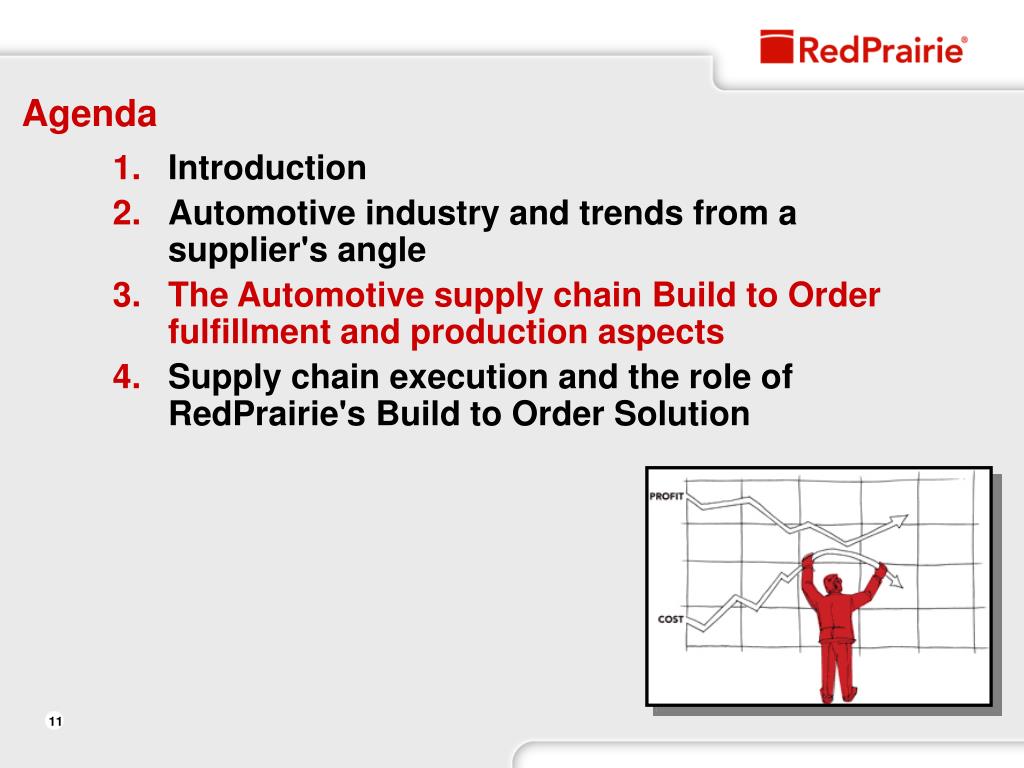 RedPrairie®

Agenda

1. Introduction
2. Automotive industry and trends from a supplier's angle
3. The Automotive supply chain Build to Order fulfillment and production aspects
4. Supply chain execution and the role of RedPrairie's Build to Order Solution

PROFIT

COST

11